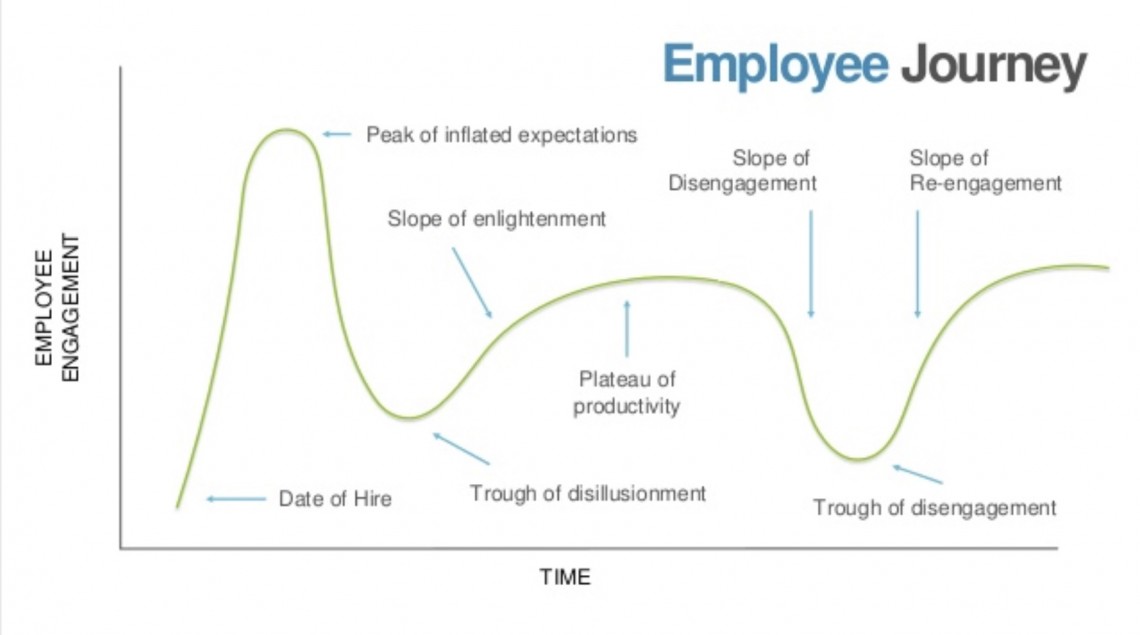 Employee Journey

EMPLOYEE ENGAGEMENT

Peak of inflated expectations

Slope of Disengagement

Slope of Re-engagement

Slope of enlightenment

Plateau of productivity

Date of Hire

Trough of disillusionment

Trough of disengagement

TIME